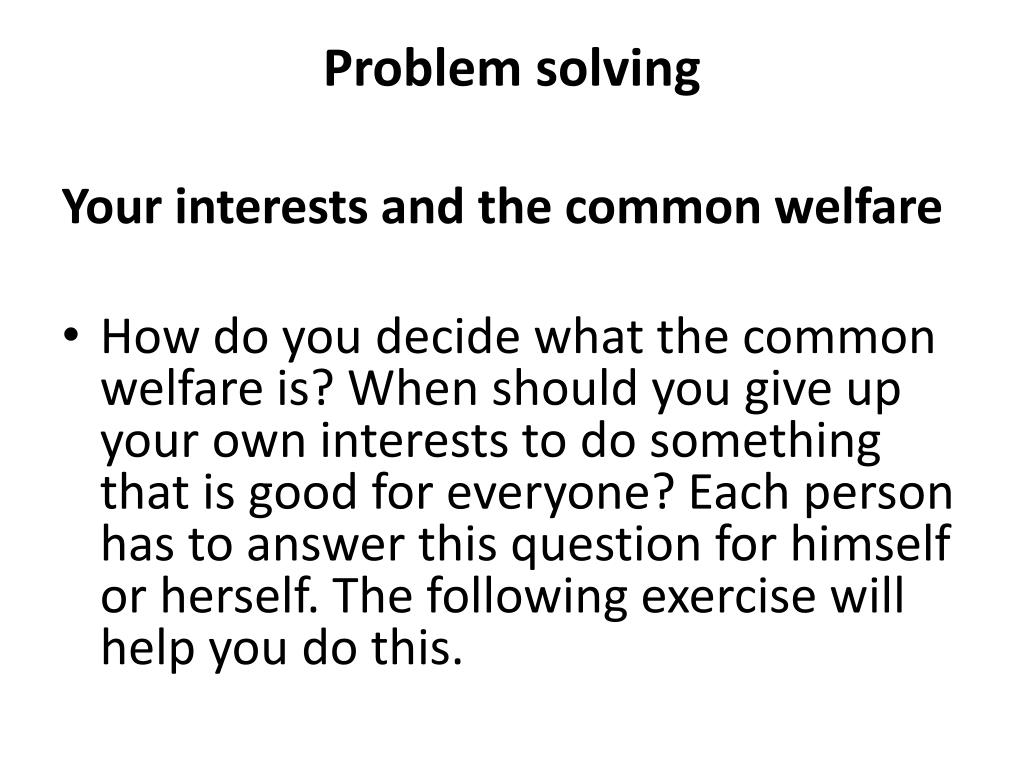 Problem solving

Your interests and the common welfare

• How do you decide what the common welfare is? When should you give up your own interests to do something that is good for everyone? Each person has to answer this question for himself or herself. The following exercise will help you do this.